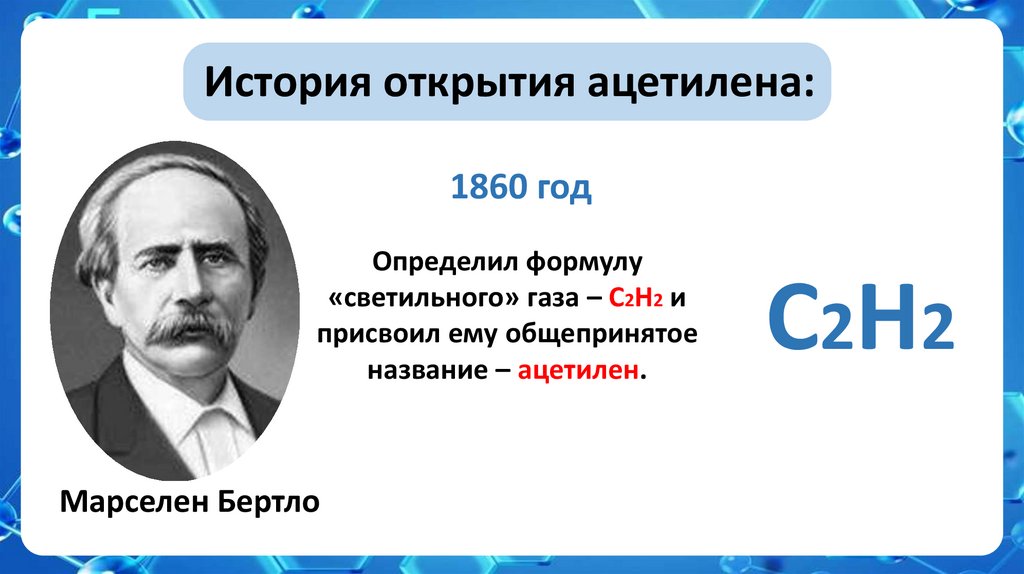 История открытия ацетилена:

1860 год

Определил формулу «светильного» газа – $C_2H_2$ и присвоил ему общепринятое название – ацетилен.

$C_2H_2$

Марселен Бертло